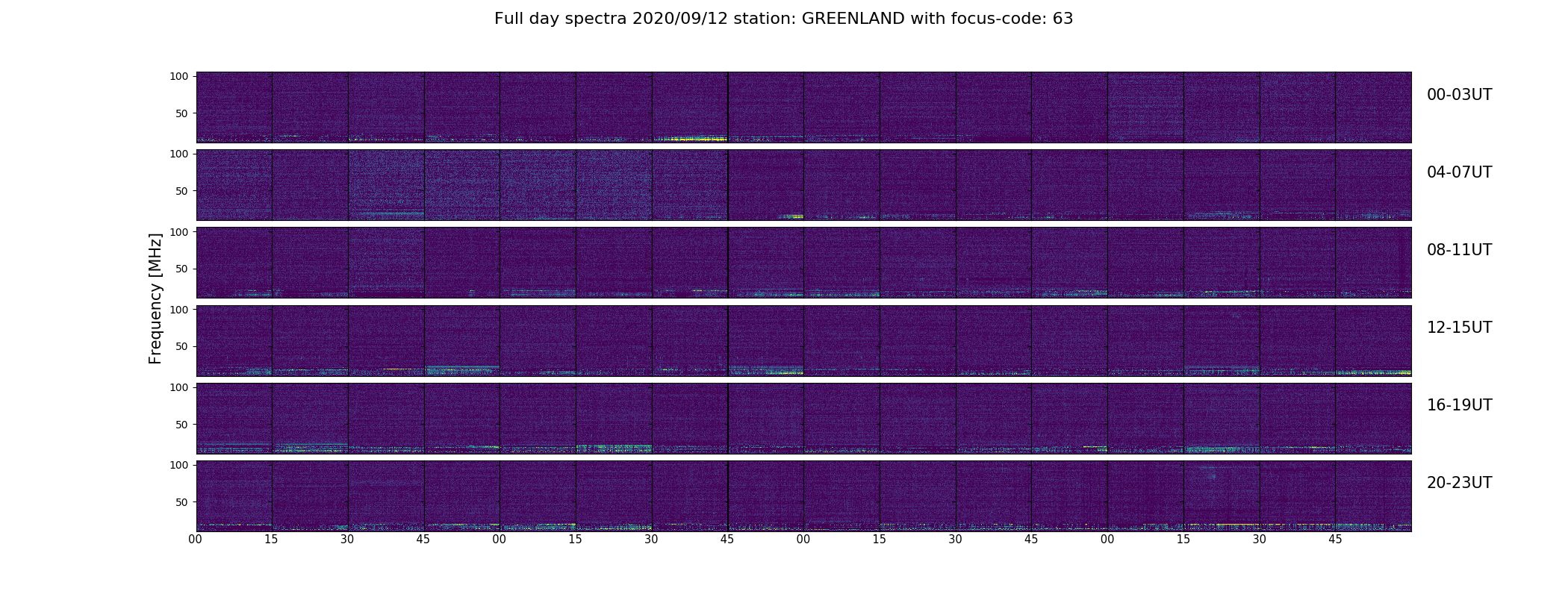 Full day spectra 2020/09/12 station: GREENLAND with focus-code: 63

Frequency [MHz]

100
50
00-03UT

100
50
04-07UT

100
50
08-11UT

100
50
12-15UT

100
50
16-19UT

100
50
20-23UT

00 15 30 45 00 15 30 45 00 15 30 45 00 15 30 45